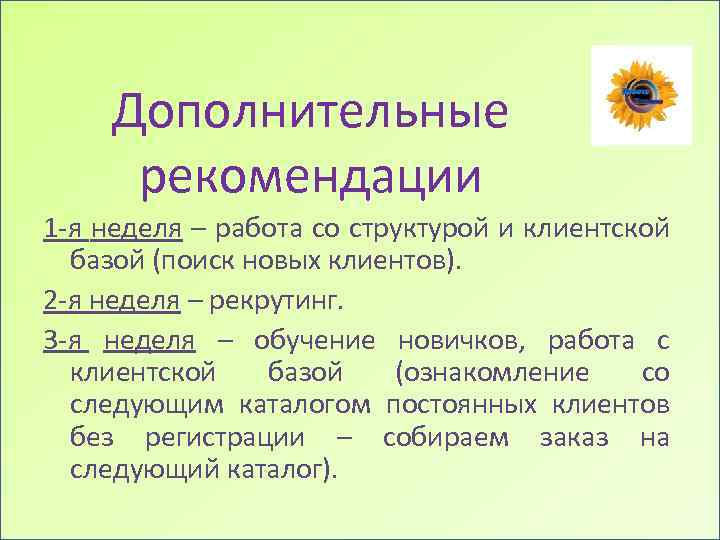 Дополнительные рекомендации

1-я неделя – работа со структурой и клиентской базой (поиск новых клиентов).

2-я неделя – рекрутинг.

3-я неделя – обучение новичков, работа с клиентской базой (ознакомление со следующим каталогом постоянных клиентов без регистрации – собираем заказ на следующий каталог).